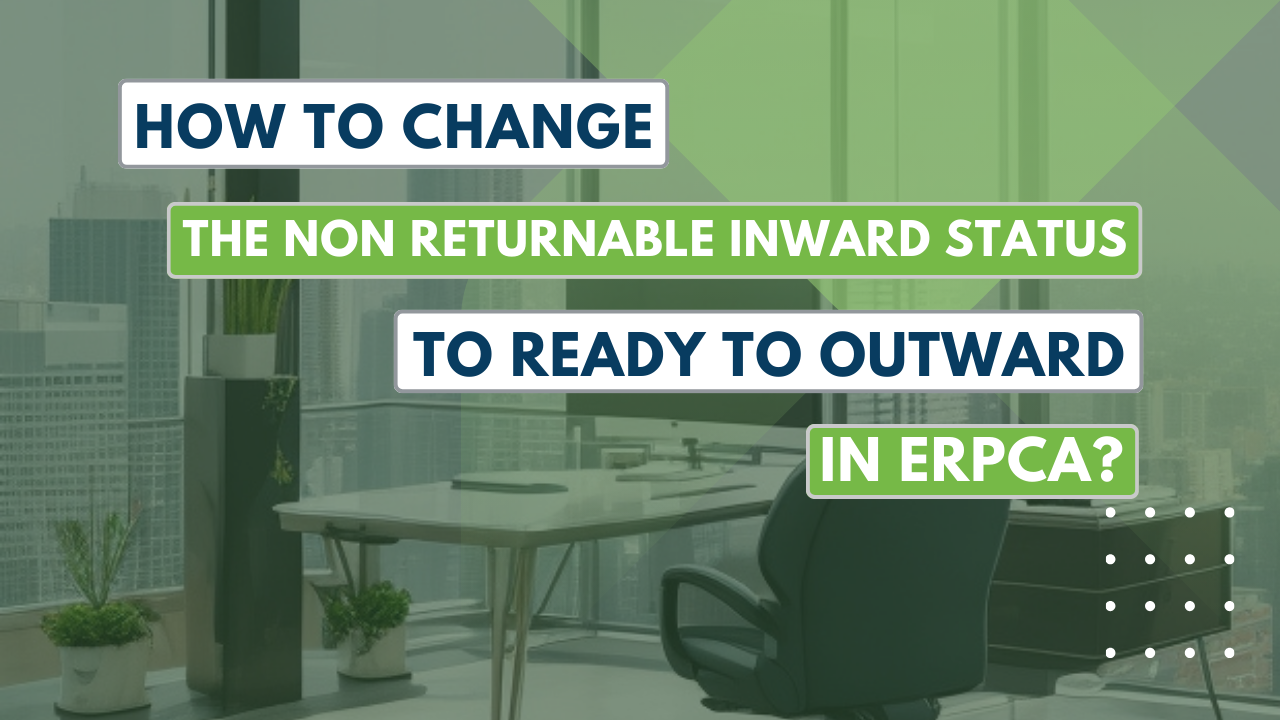 HOW TO CHANGE
THE NON RETURNABLE INWARD STATUS
TO READY TO OUTWARD
IN ERPCA?